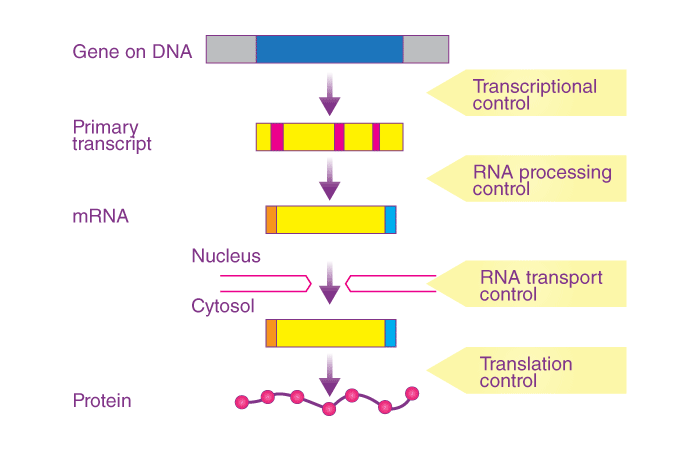 Gene on DNA

Transcriptional control

Primary transcript

RNA processing control

mRNA

Nucleus

RNA transport control

Cytosol

Translation control

Protein